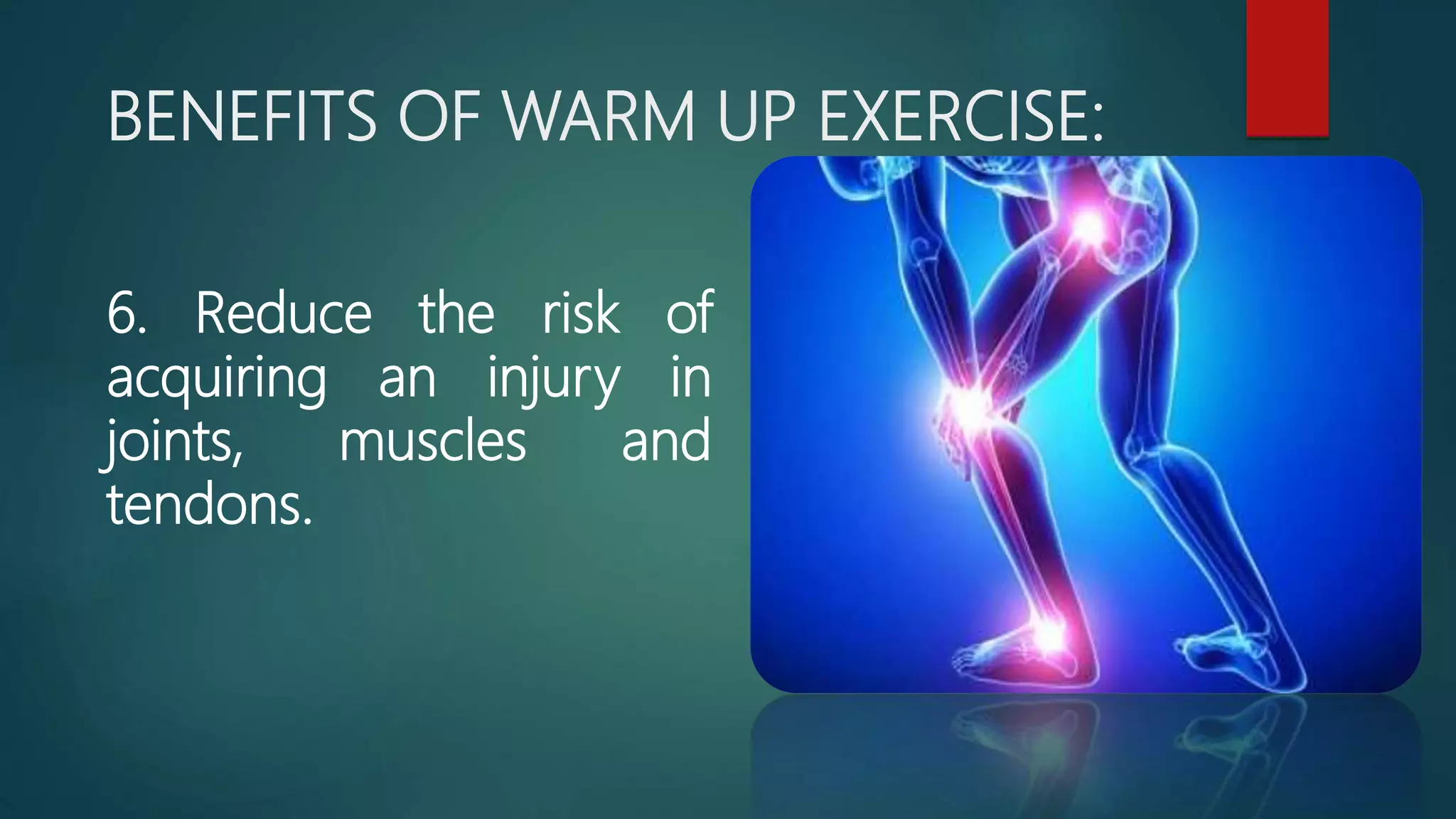 BENEFITS OF WARM UP EXERCISE:

6. Reduce the risk of acquiring an injury in joints, muscles and tendons.